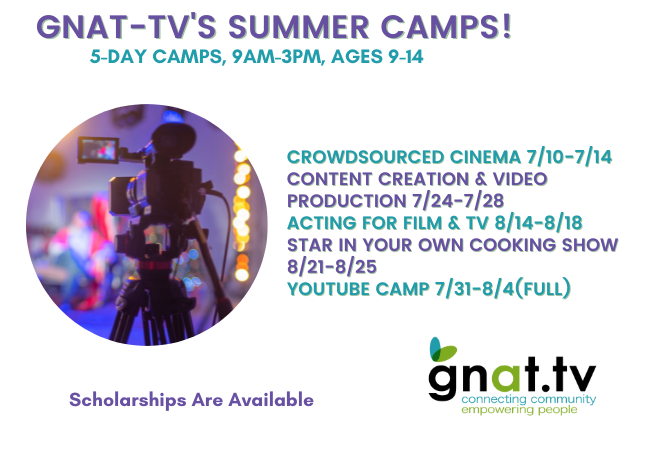 GNAT-TV'S SUMMER CAMPS!
5-DAY CAMPS, 9AM-3PM, AGES 9-14

CROWDSOURCED CINEMA 7/10-7/14
CONTENT CREATION & VIDEO PRODUCTION 7/24-7/28
ACTING FOR FILM & TV 8/14-8/18
STAR IN YOUR OWN COOKING SHOW 8/21-8/25
YOUTUBE CAMP 7/31-8/4(FULL)

Scholarships Are Available

gnat.tv
connecting community
empowering people